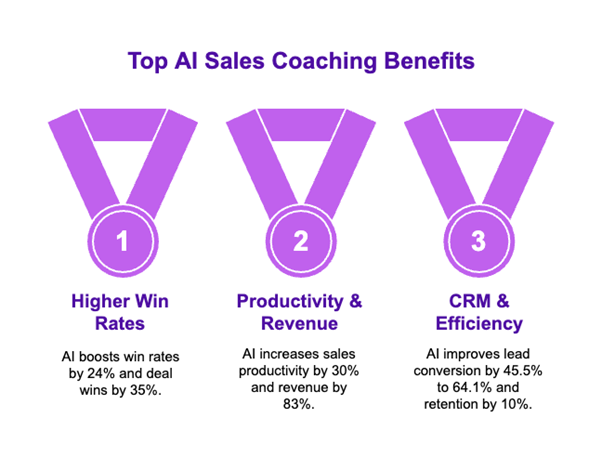 Top AI Sales Coaching Benefits

1

Higher Win Rates

AI boosts win rates by 24% and deal wins by 35%.

2

Productivity & Revenue

AI increases sales productivity by 30% and revenue by 83%.

3

CRM & Efficiency

AI improves lead conversion by 45.5% to 64.1% and retention by 10%.